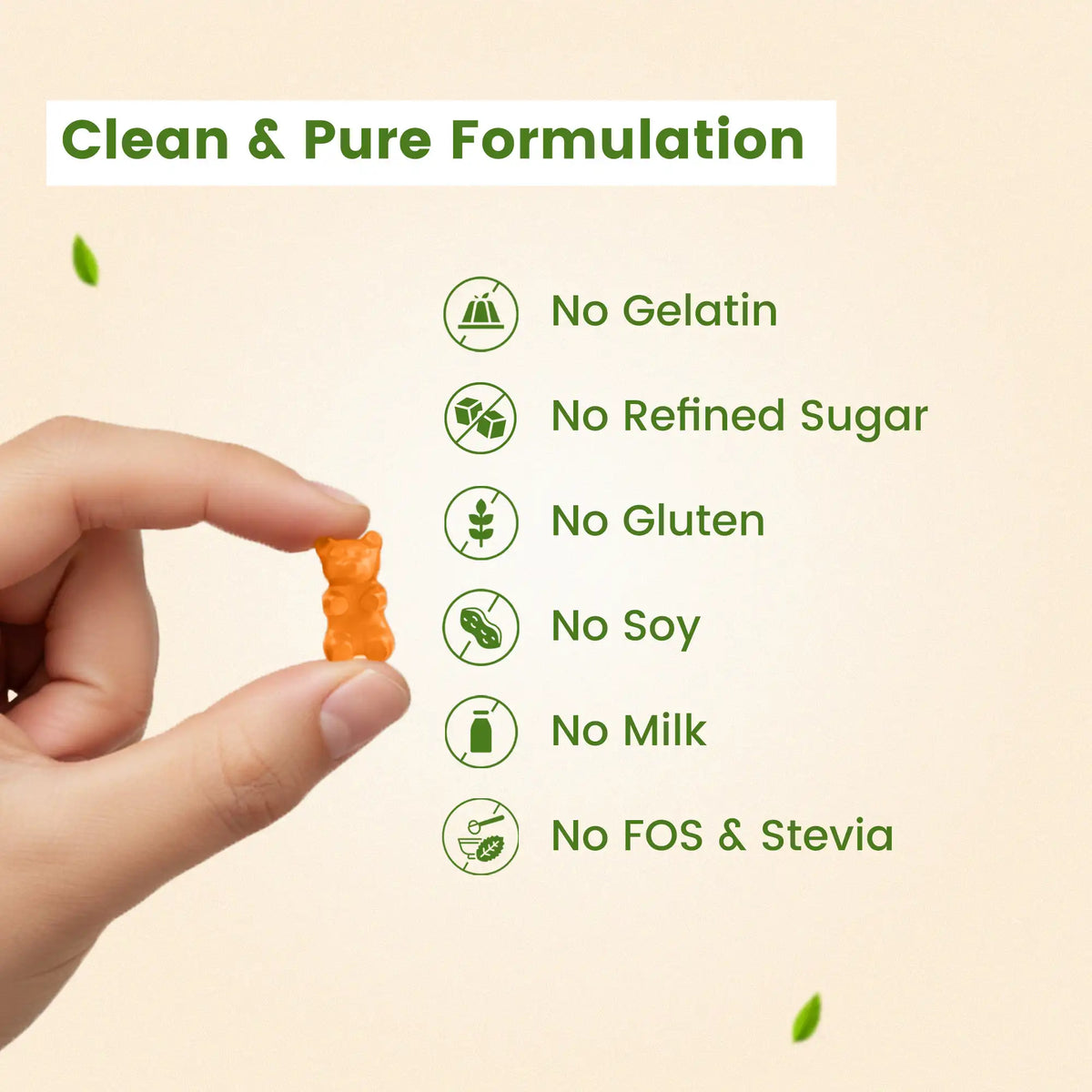 Clean & Pure Formulation

No Gelatin

No Refined Sugar

No Gluten

No Soy

No Milk

No FOS & Stevia